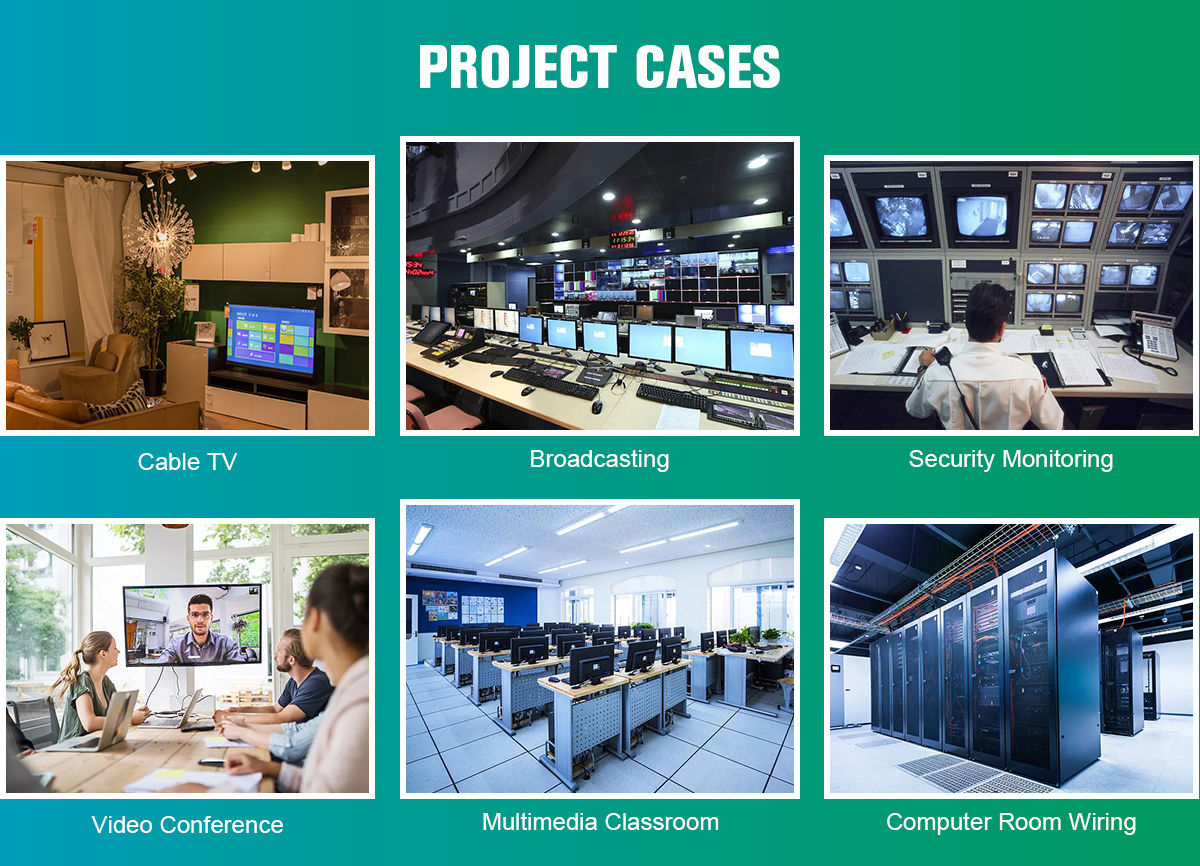 PROJECT CASES

Cable TV

Broadcasting

Security Monitoring

Video Conference

Multimedia Classroom

Computer Room Wiring